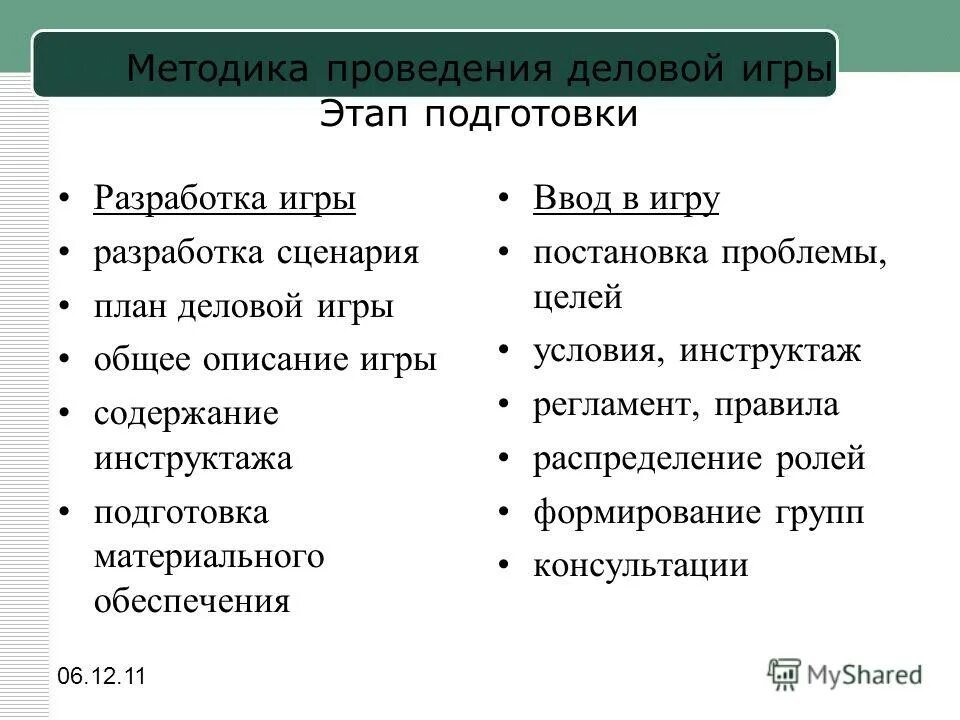 Методика проведения деловой игры
Этап подготовки

• Разработка игры
• разработка сценария
• план деловой игры
• общее описание игры
• содержание инструктажа
• подготовка материального обеспечения

• Ввод в игру
• постановка проблемы, целей
• условия, инструктаж
• регламент, правила
• распределение ролей
• формирование групп
• консультации

06.12.11

MyShared